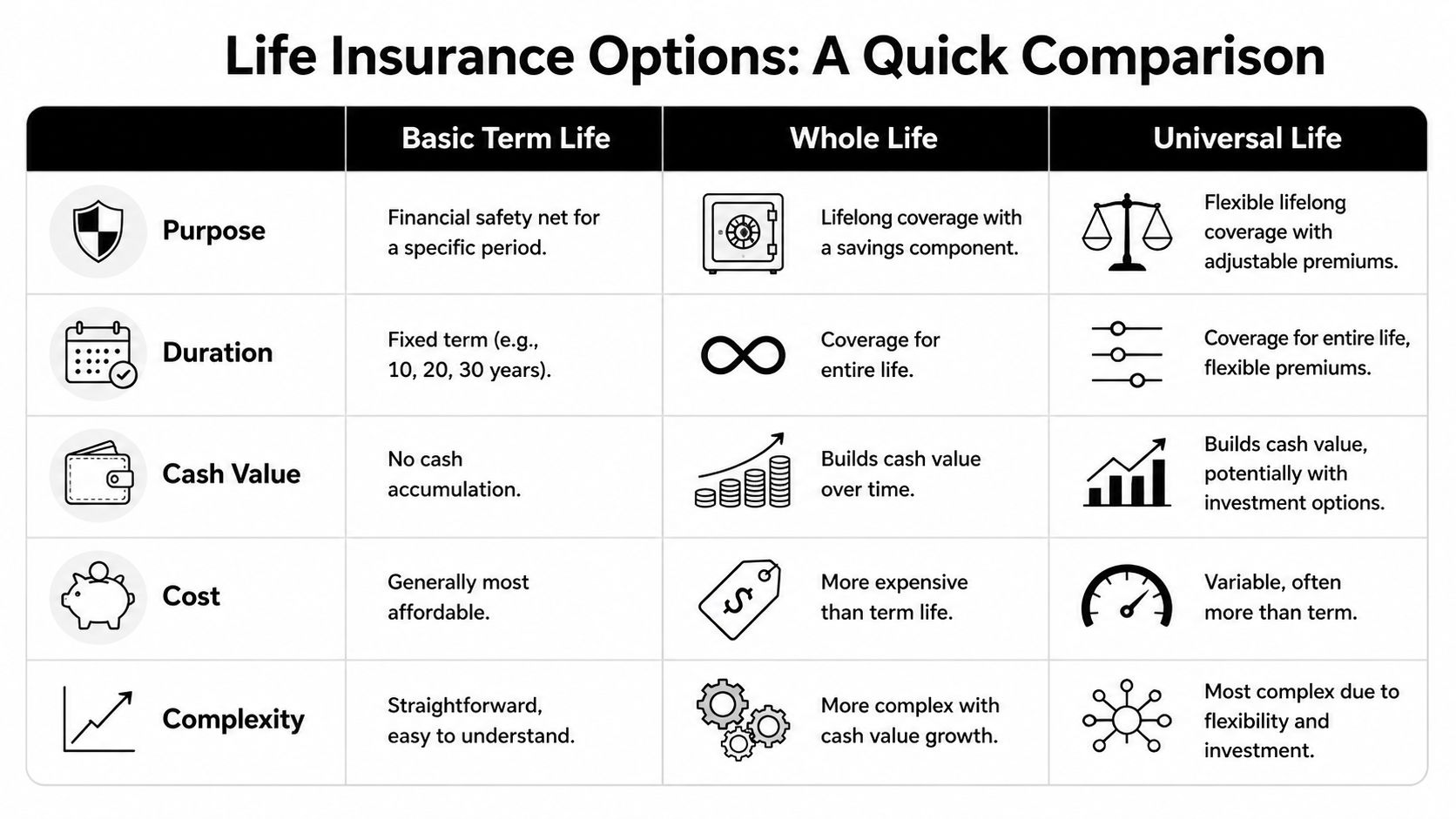 Life Insurance Options: A Quick Comparison

| | Basic Term Life | Whole Life | Universal Life |
|---|---|---|---|
| Purpose | Financial safety net for a specific period. | Lifelong coverage with a savings component. | Flexible lifelong coverage with adjustable premiums. |
| Duration | Fixed term (e.g., 10, 20, 30 years). | Coverage for entire life. | Coverage for entire life, flexible premiums. |
| Cash Value | No cash accumulation. | Builds cash value over time. | Builds cash value, potentially with investment options. |
| Cost | Generally most affordable. | More expensive than term life. | Variable, often more than term. |
| Complexity | Straightforward, easy to understand. | More complex with cash value growth. | Most complex due to flexibility and investment. |